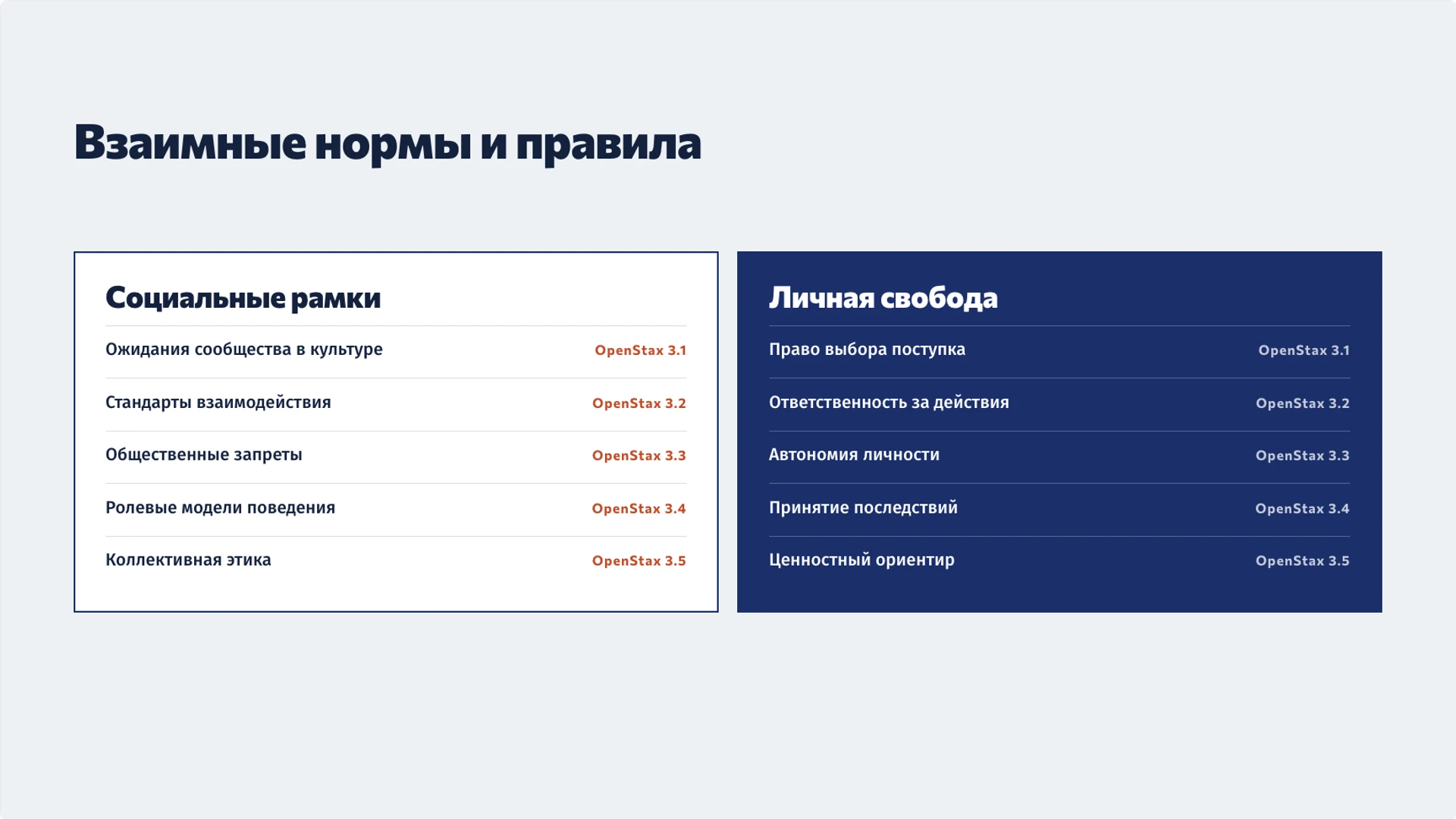 Взаимные нормы и правила

Социальные рамки

Ожидания сообщества в культуре OpenStax 3.1

Стандарты взаимодействия OpenStax 3.2

Общественные запреты OpenStax 3.3

Ролевые модели поведения OpenStax 3.4

Коллективная этика OpenStax 3.5

Личная свобода

Право выбора поступка OpenStax 3.1

Ответственность за действия OpenStax 3.2

Автономия личности OpenStax 3.3

Принятие последствий OpenStax 3.4

Ценностный ориентир OpenStax 3.5